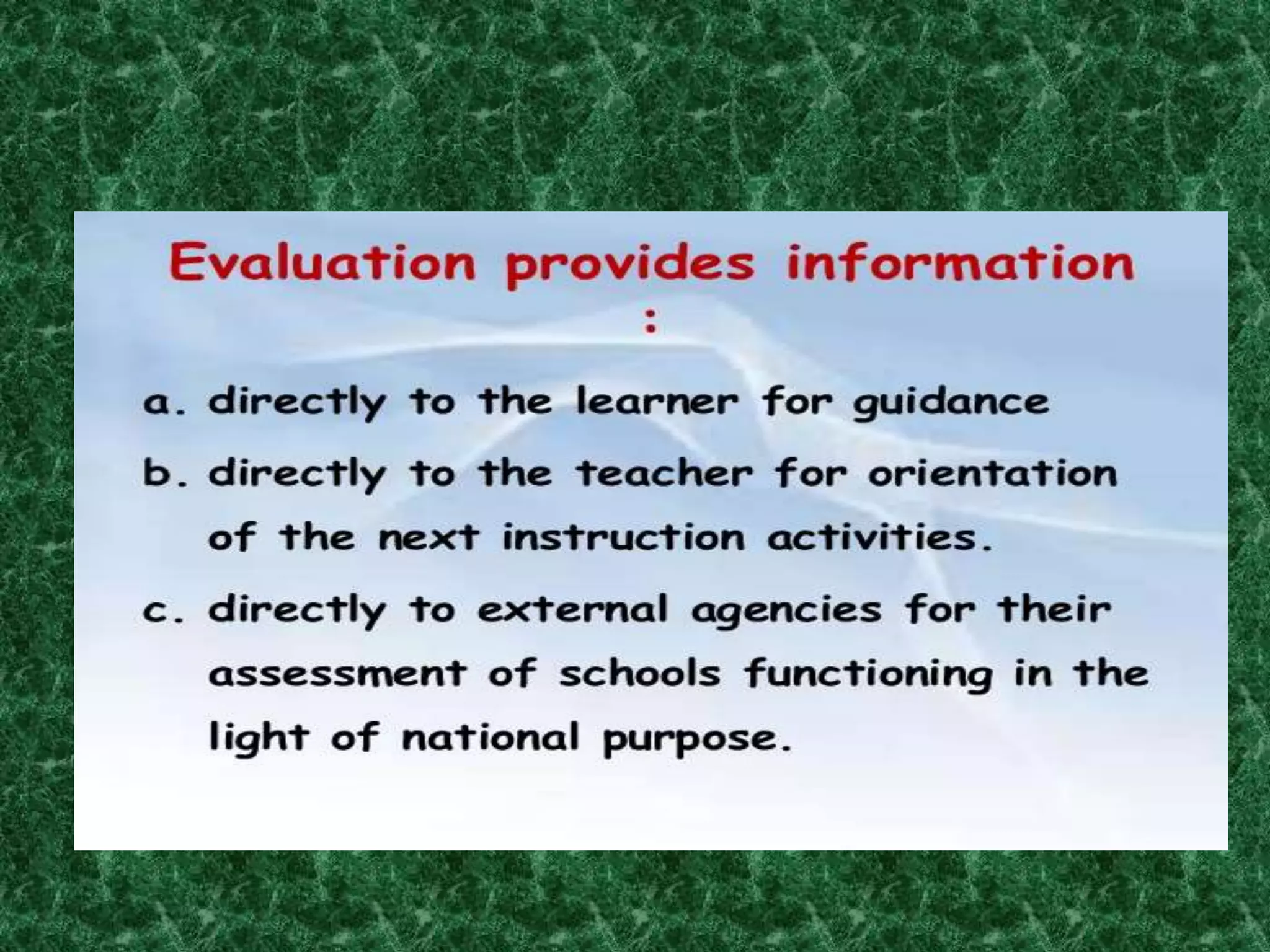 Evaluation provides information :

a. directly to the learner for guidance

b. directly to the teacher for orientation of the next instruction activities.

c. directly to external agencies for their assessment of schools functioning in the light of national purpose.